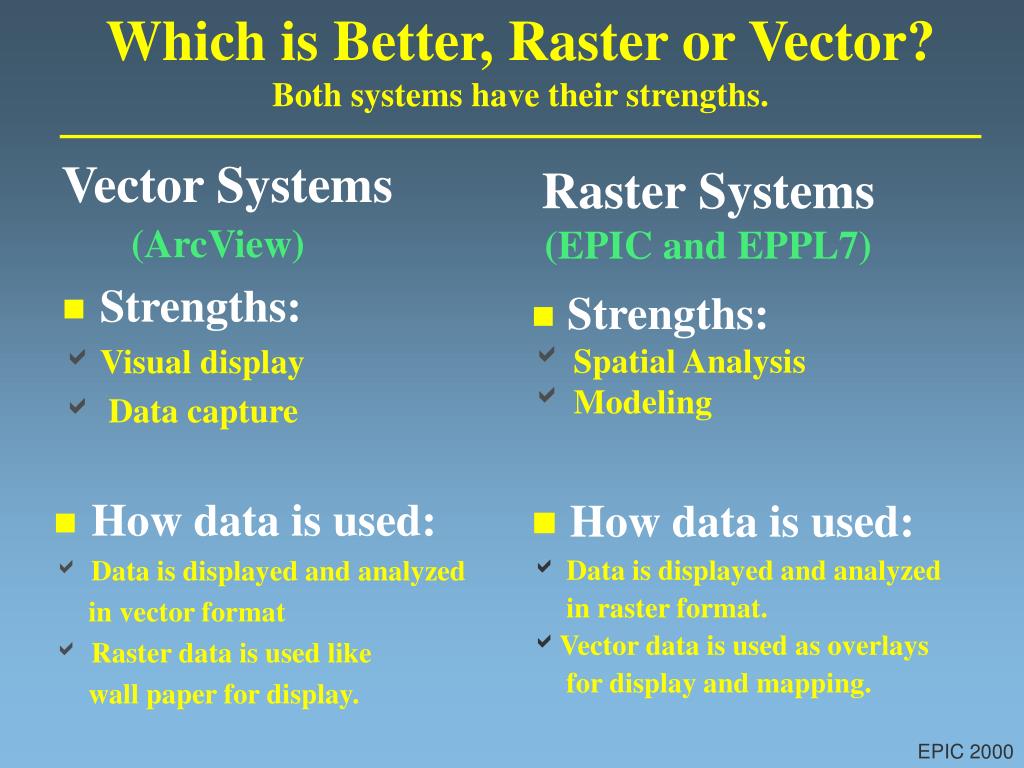 Which is Better, Raster or Vector?
Both systems have their strengths.

Vector Systems
(ArcView)

Strengths:
Visual display
Data capture

How data is used:
Data is displayed and analyzed in vector format
Raster data is used like wall paper for display.

Raster Systems
(EPIC and EPPL7)

Strengths:
Spatial Analysis
Modeling

How data is used:
Data is displayed and analyzed in raster format.
Vector data is used as overlays for display and mapping.

EPIC 2000